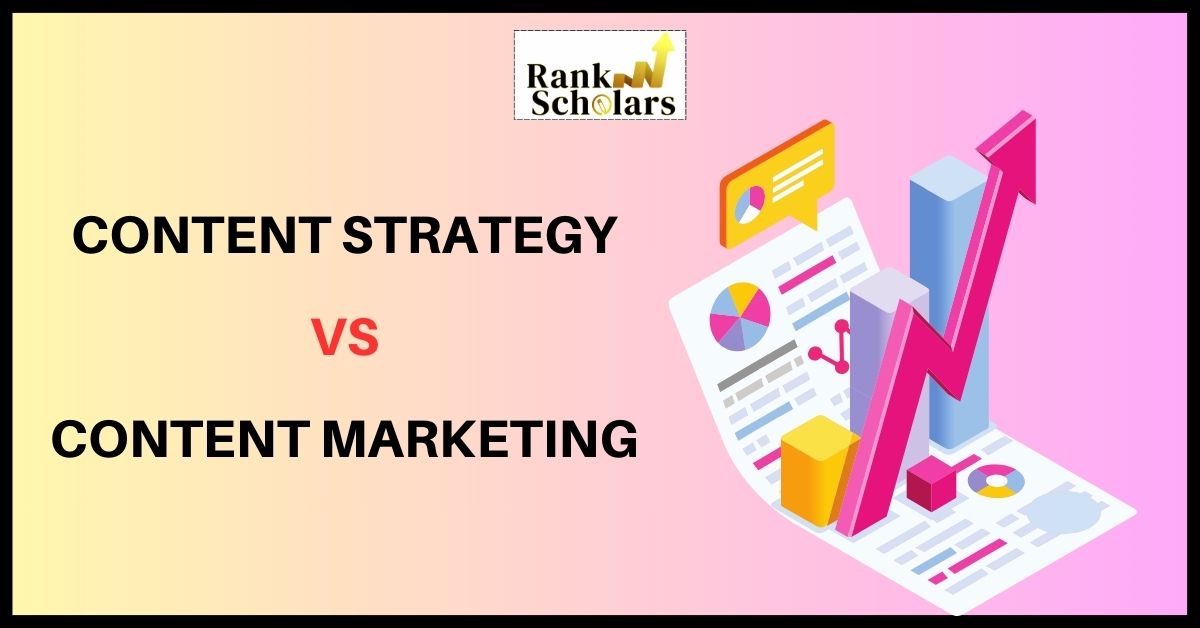 Rank Scholars

CONTENT STRATEGY

VS

CONTENT MARKETING